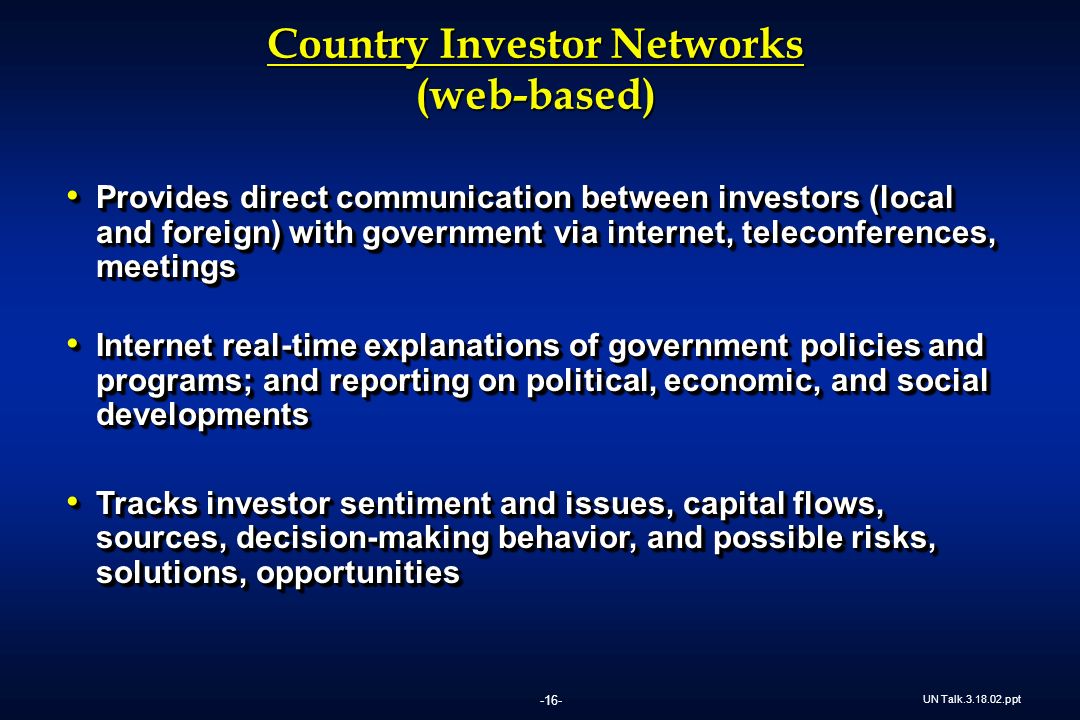 Country Investor Networks
(web-based)

• Provides direct communication between investors (local and foreign) with government via internet, teleconferences, meetings

• Internet real-time explanations of government policies and programs; and reporting on political, economic, and social developments

• Tracks investor sentiment and issues, capital flows, sources, decision-making behavior, and possible risks, solutions, opportunities

-16-

UN Talk.3.18.02.ppt